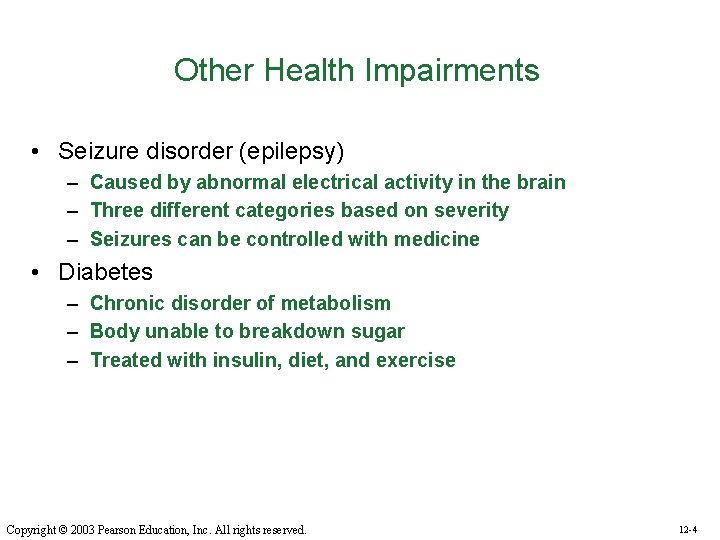 Other Health Impairments

• Seizure disorder (epilepsy)
  – Caused by abnormal electrical activity in the brain
  – Three different categories based on severity
  – Seizures can be controlled with medicine
• Diabetes
  – Chronic disorder of metabolism
  – Body unable to breakdown sugar
  – Treated with insulin, diet, and exercise

Copyright © 2003 Pearson Education, Inc. All rights reserved.

12-4